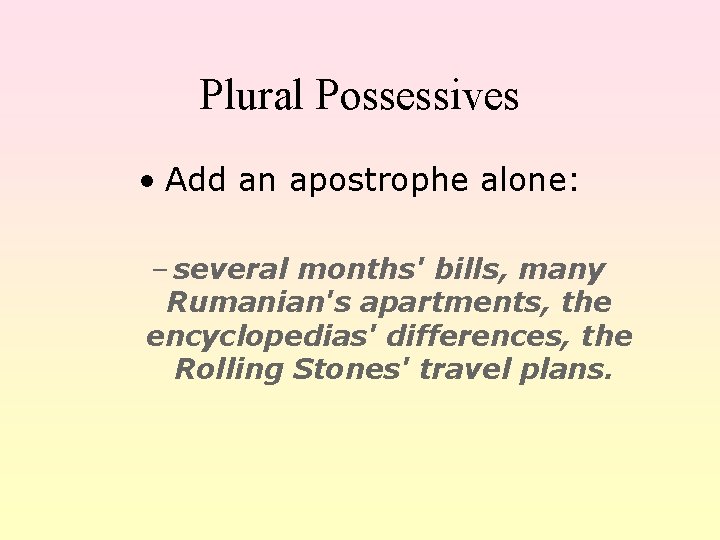 Plural Possessives

• Add an apostrophe alone:

– several months' bills, many Rumanian's apartments, the encyclopedias' differences, the Rolling Stones' travel plans.